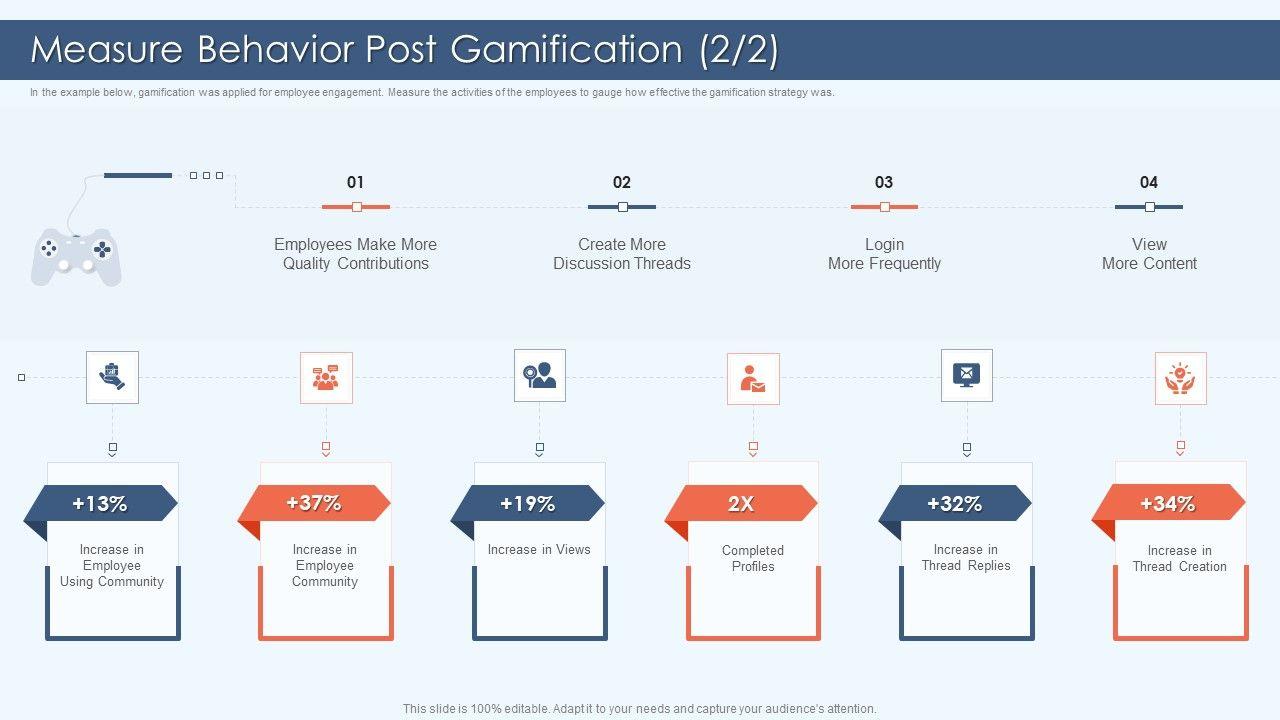 Measure Behavior Post Gamification (2/2)

In the example below, gamification was applied for employee engagement. Measure the activities of the employees to gauge how effective the gamification strategy was.

01
Employees Make More Quality Contributions

02
Create More Discussion Threads

03
Login More Frequently

04
View More Content

+13%
Increase in Employee Using Community

+37%
Increase in Employee Community

+19%
Increase in Views

2X
Completed Profiles

+32%
Increase in Thread Replies

+34%
Increase in Thread Creation

This slide is 100% editable. Adapt it to your needs and capture your audience's attention.